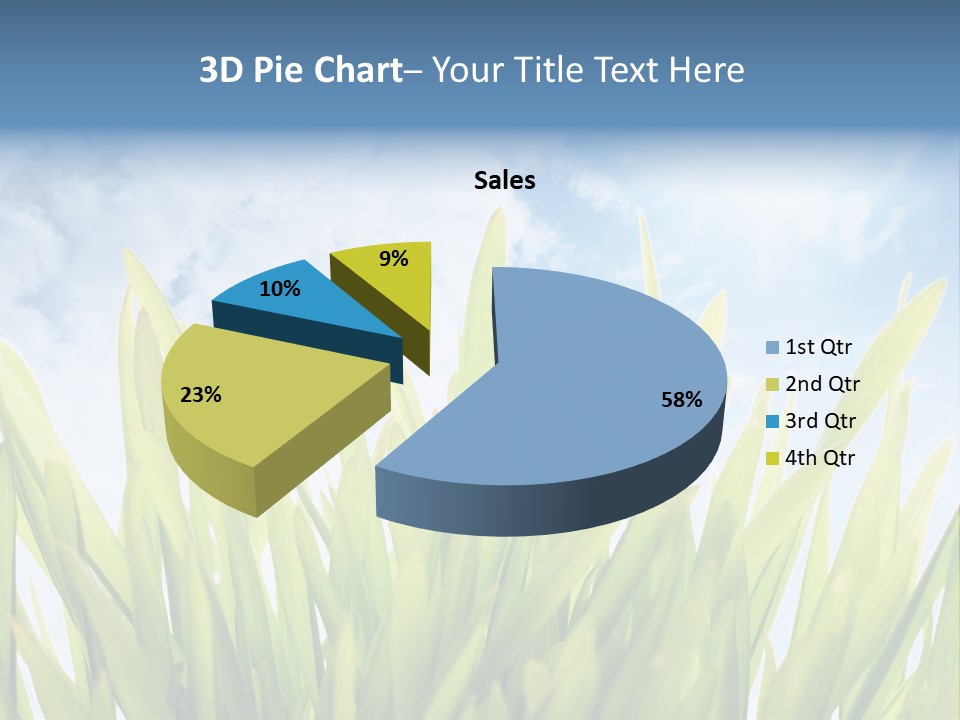 3D Pie Chart– Your Title Text Here

Sales

9%

10%

23%

58%

1st Qtr
2nd Qtr
3rd Qtr
4th Qtr